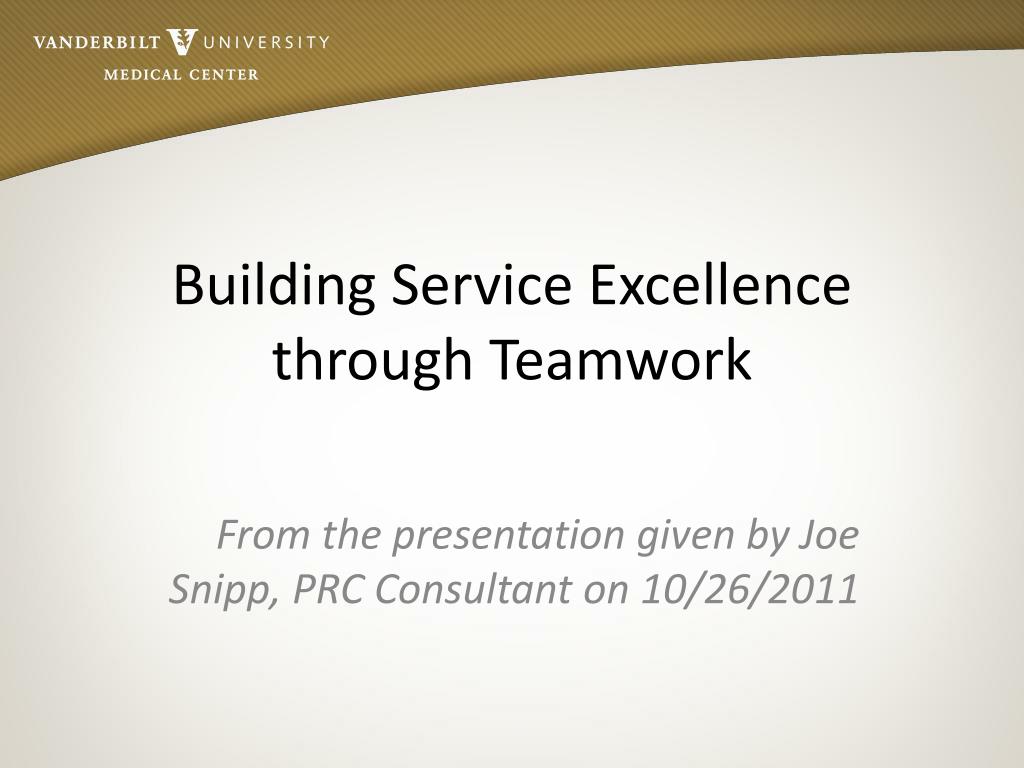 VANDERBILT UNIVERSITY
MEDICAL CENTER

Building Service Excellence through Teamwork

From the presentation given by Joe Snipp, PRC Consultant on 10/26/2011